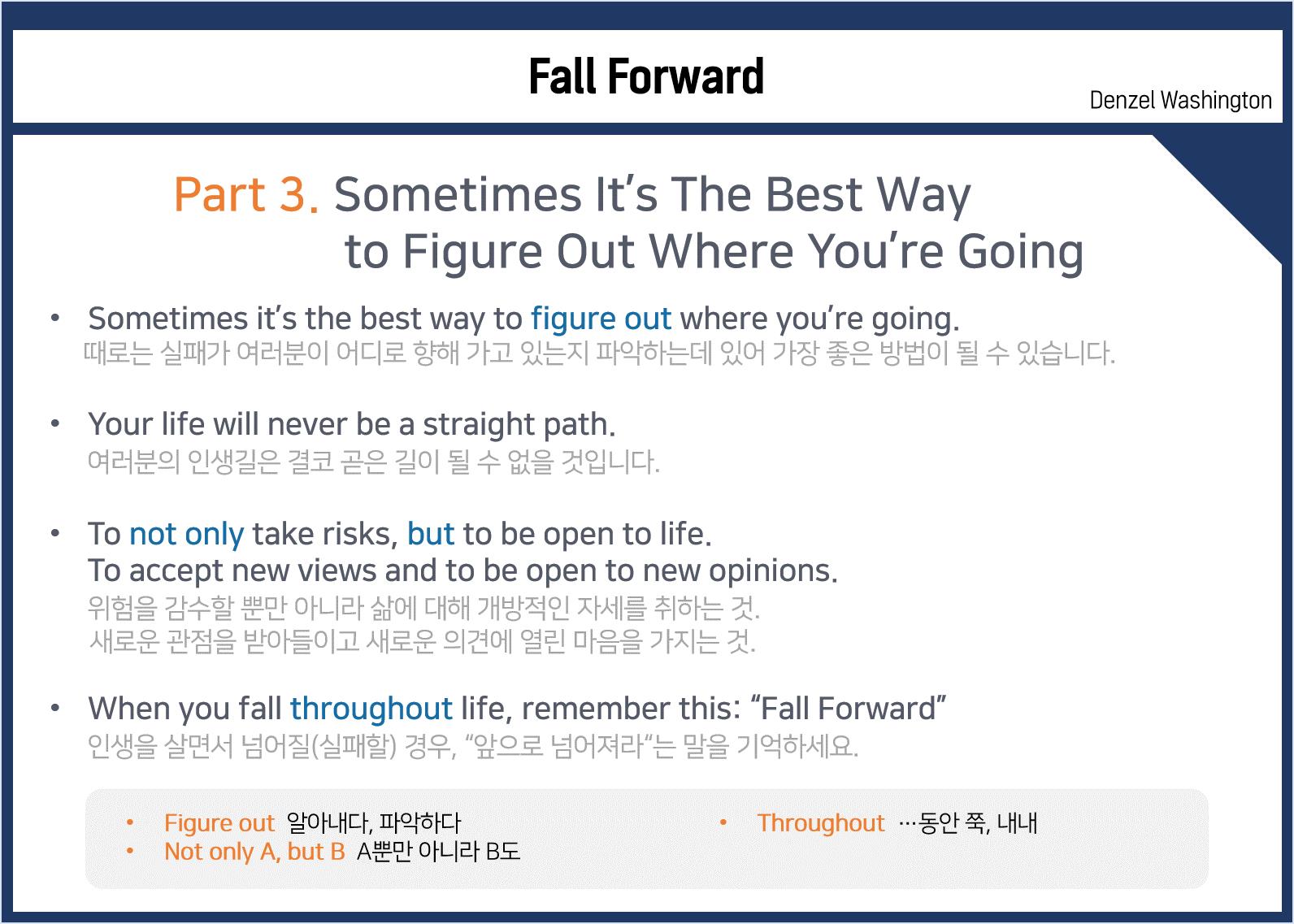 Fall Forward

Denzel Washington

Part 3. Sometimes It's The Best Way to Figure Out Where You're Going

• Sometimes it's the best way to figure out where you're going.
때로는 실패가 여러분이 어디로 향해 가고 있는지 파악하는데 있어 가장 좋은 방법이 될 수 있습니다.

• Your life will never be a straight path.
여러분의 인생길은 결코 곧은 길이 될 수 없을 것입니다.

• To not only take risks, but to be open to life.
To accept new views and to be open to new opinions.
위험을 감수할 뿐만 아니라 삶에 대해 개방적인 자세를 취하는 것.
새로운 관점을 받아들이고 새로운 의견에 열린 마음을 가지는 것.

• When you fall throughout life, remember this: "Fall Forward"
인생을 살면서 넘어질(실패할) 경우, "앞으로 넘어져라"는 말을 기억하세요.

• Figure out 알아내다, 파악하다
• Not only A, but B A뿐만 아니라 B도

• Throughout …동안 쭉, 내내